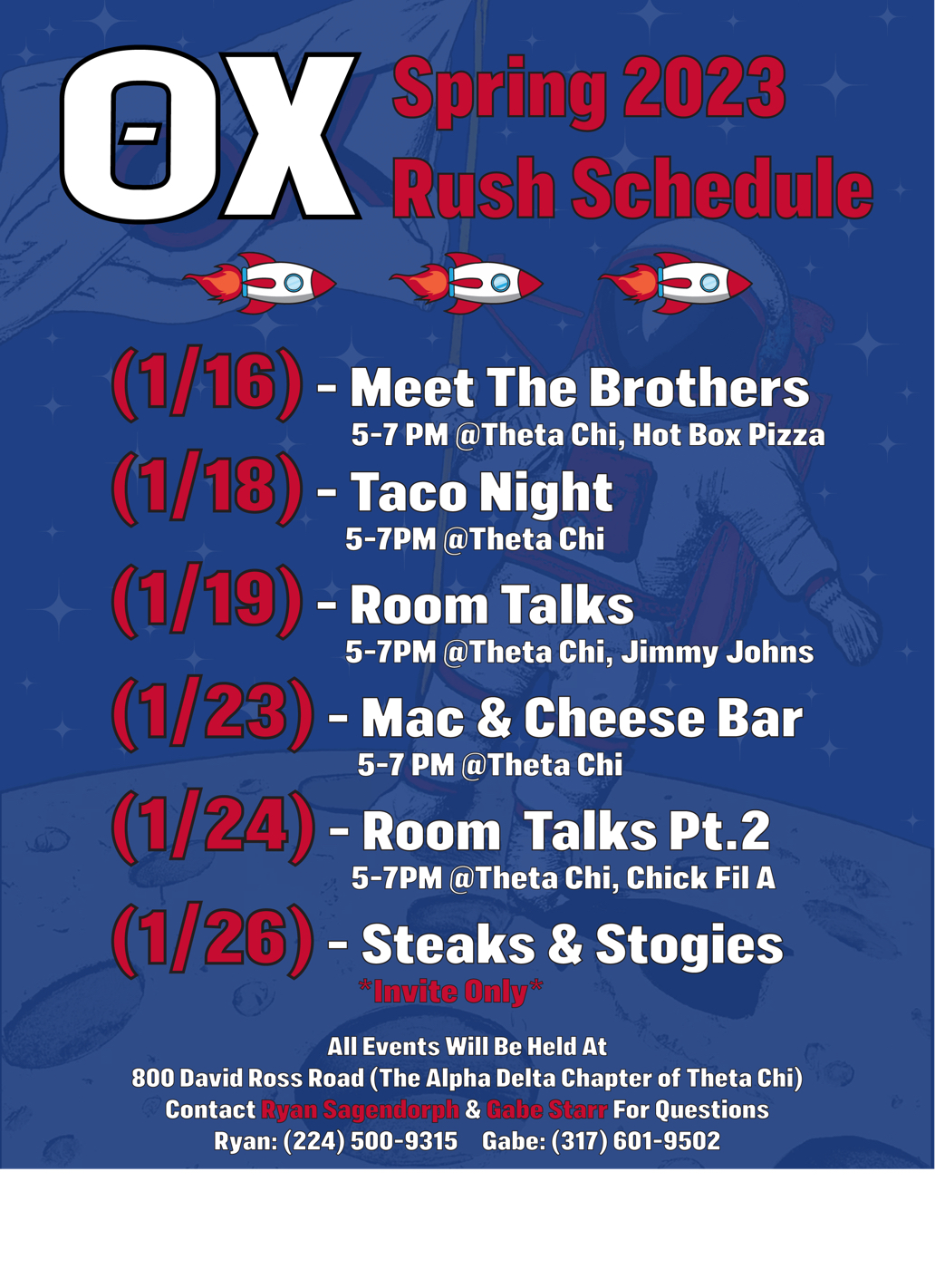 ΘΧ Spring 2023 Rush Schedule

(1/16) - Meet The Brothers
5-7 PM @Theta Chi, Hot Box Pizza

(1/18) - Taco Night
5-7PM @Theta Chi

(1/19) - Room Talks
5-7PM @Theta Chi, Jimmy Johns

(1/23) - Mac & Cheese Bar
5-7 PM @Theta Chi

(1/24) - Room Talks Pt.2
5-7PM @Theta Chi, Chick Fil A

(1/26) - Steaks & Stogies
*Invite Only*

All Events Will Be Held At
800 David Ross Road (The Alpha Delta Chapter of Theta Chi)
Contact Ryan Sagendorph & Gabe Starr For Questions
Ryan: (224) 500-9315 Gabe: (317) 601-9502